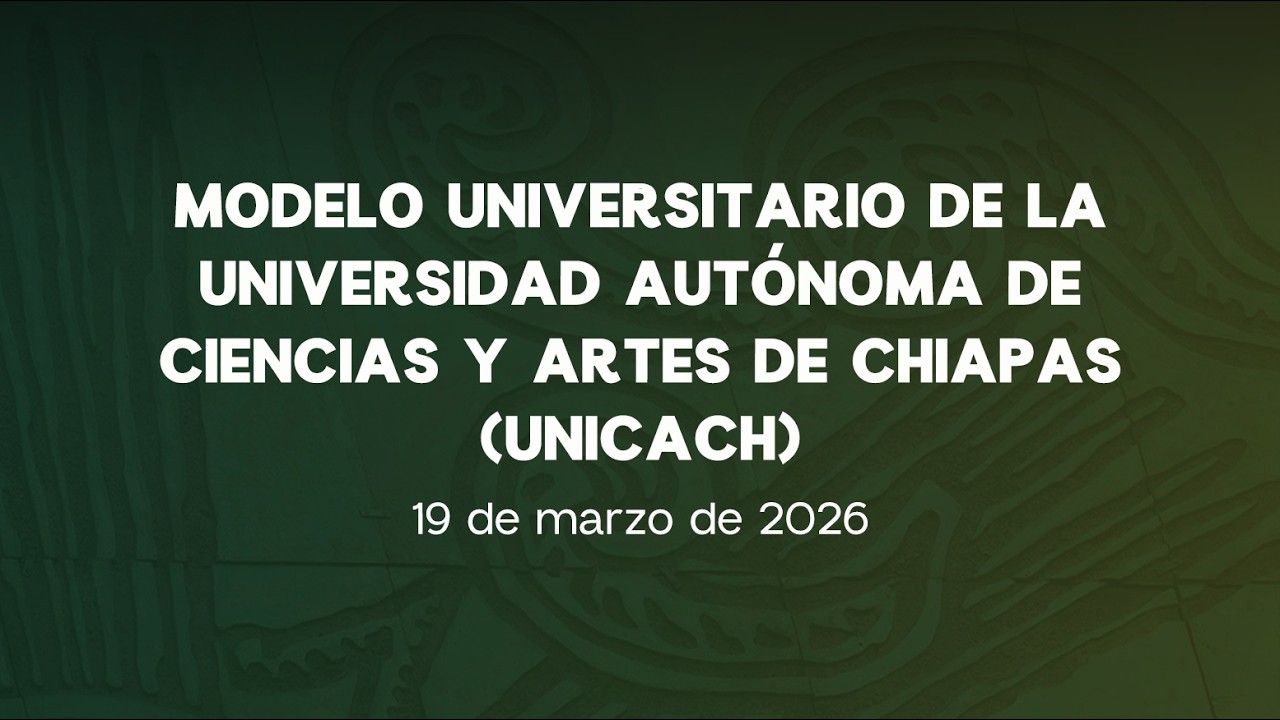 MODELO UNIVERSITARIO DE LA UNIVERSIDAD AUTÓNOMA DE CIENCIAS Y ARTES DE CHIAPAS (UNICACH)

19 de marzo de 2026